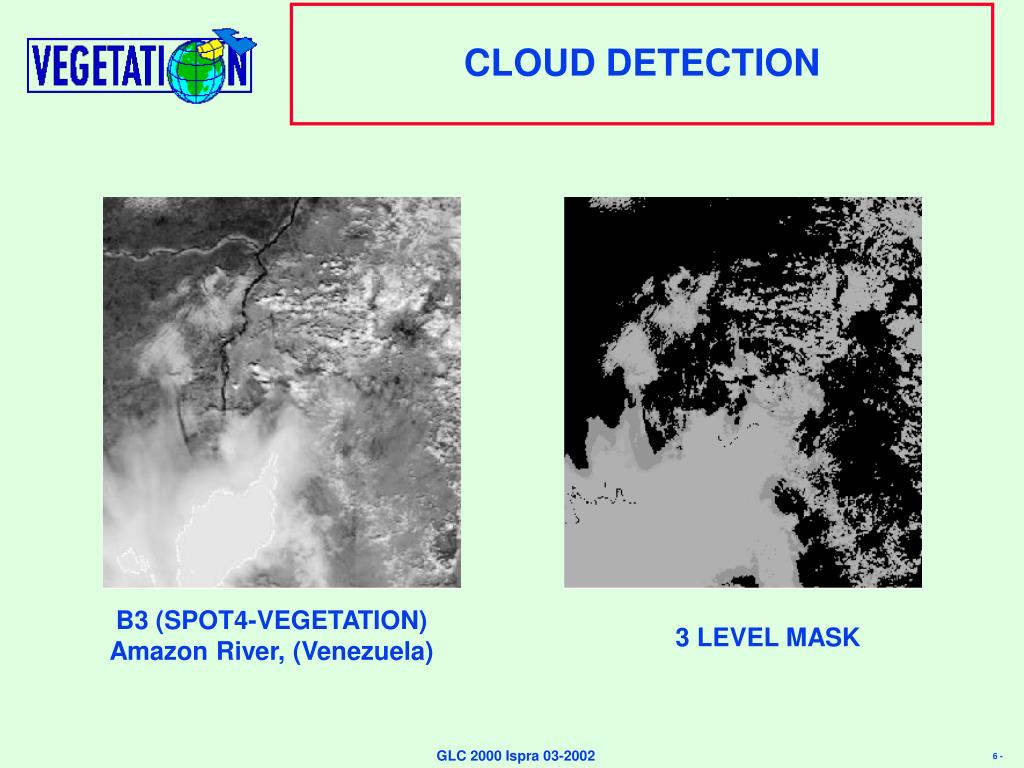 VEGETATION

CLOUD DETECTION

B3 (SPOT4-VEGETATION)
Amazon River, (Venezuela)

3 LEVEL MASK

GLC 2000 Ispra 03-2002

6 -